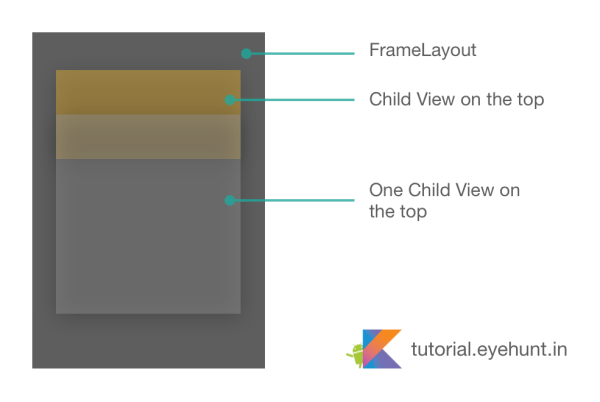 FrameLayout

Child View on the top

One Child View on the top

tutorial.eyehunt.in